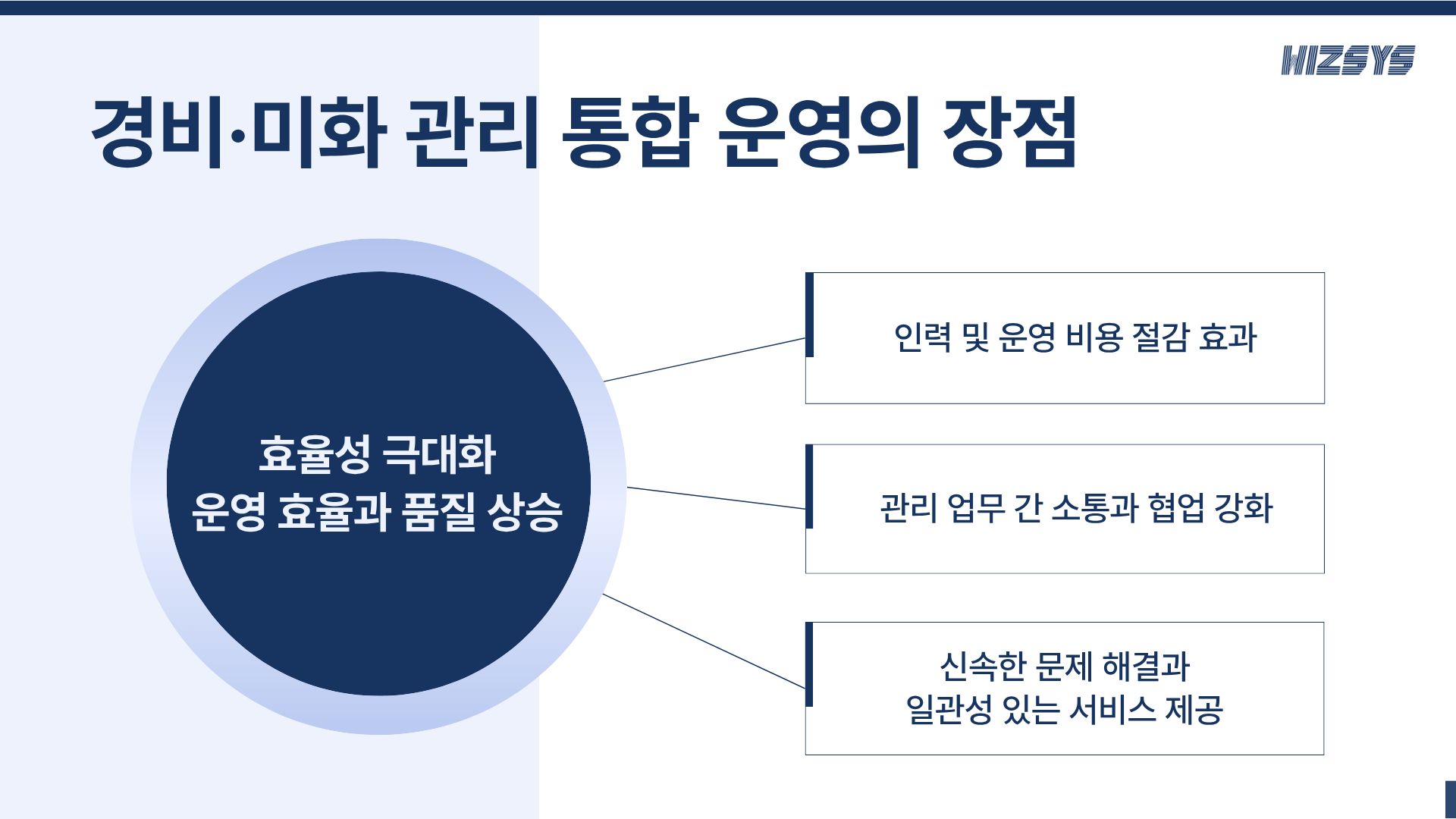 HIZSYS

경비·미화 관리 통합 운영의 장점

효율성 극대화
운영 효율과 품질 상승

인력 및 운영 비용 절감 효과

관리 업무 간 소통과 협업 강화

신속한 문제 해결과
일관성 있는 서비스 제공